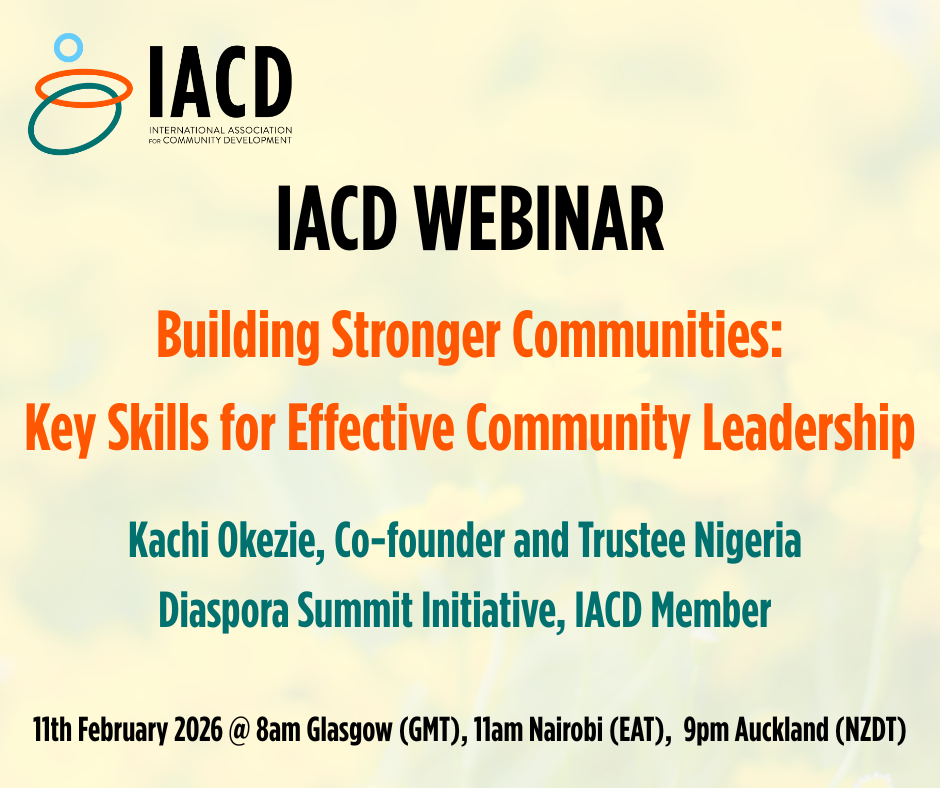 IACD
INTERNATIONAL ASSOCIATION FOR COMMUNITY DEVELOPMENT

IACD WEBINAR

Building Stronger Communities:
Key Skills for Effective Community Leadership

Kachi Okezie, Co-founder and Trustee Nigeria Diaspora Summit Initiative, IACD Member

11th February 2026 @ 8am Glasgow (GMT), 11am Nairobi (EAT), 9pm Auckland (NZDT)